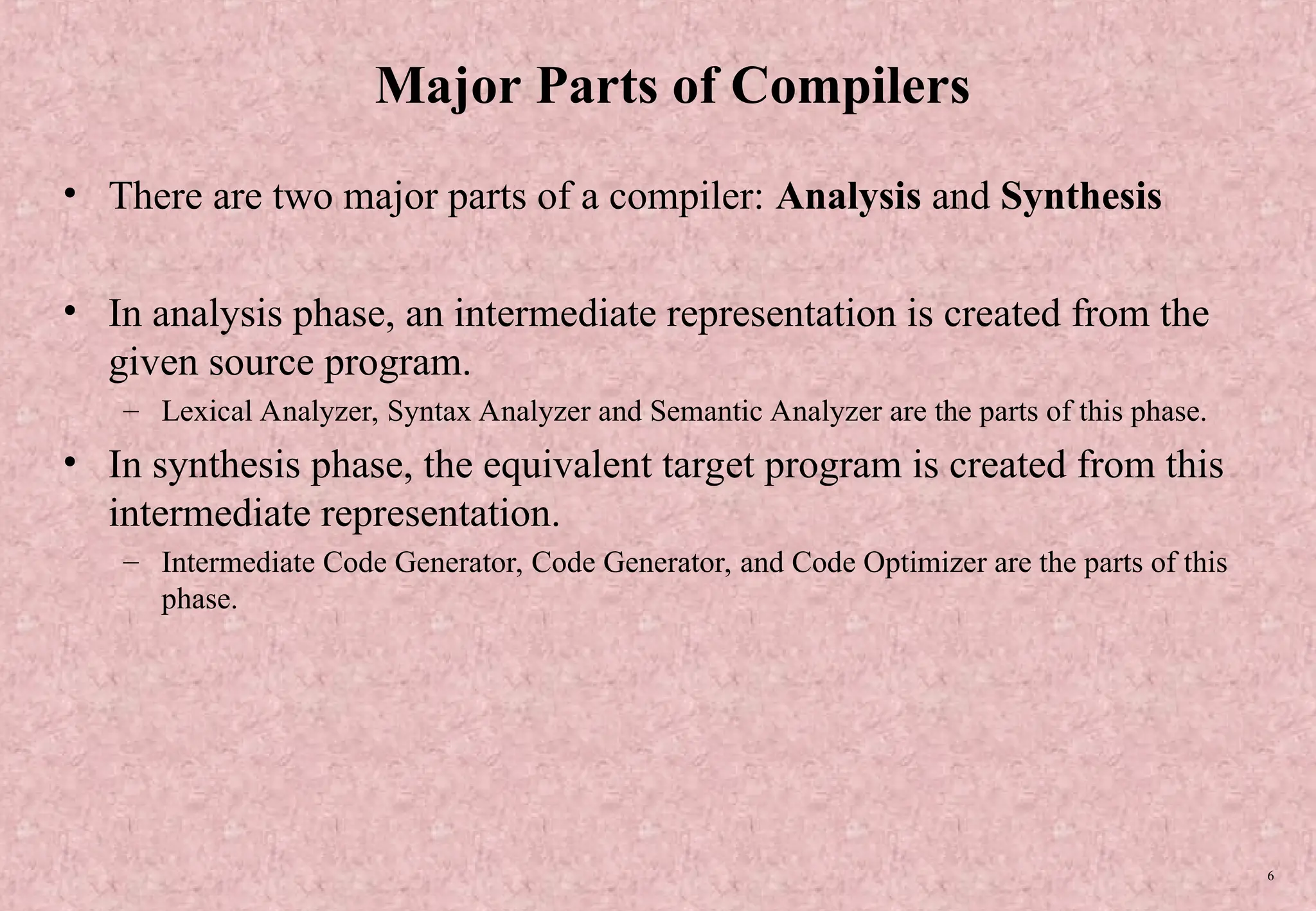 Major Parts of Compilers

• There are two major parts of a compiler: Analysis and Synthesis

• In analysis phase, an intermediate representation is created from the given source program.
– Lexical Analyzer, Syntax Analyzer and Semantic Analyzer are the parts of this phase.

• In synthesis phase, the equivalent target program is created from this intermediate representation.
– Intermediate Code Generator, Code Generator, and Code Optimizer are the parts of this phase.

6